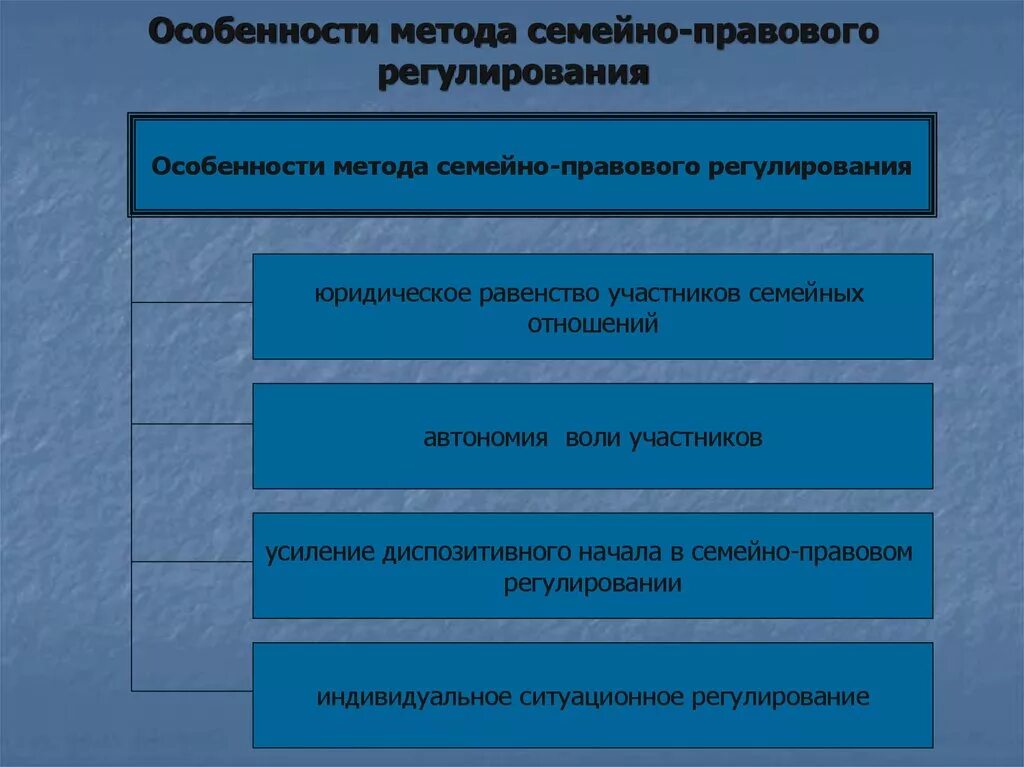 Особенности метода семейно-правового регулирования

Особенности метода семейно-правового регулирования

юридическое равенство участников семейных отношений

автономия воли участников

усиление диспозитивного начала в семейно-правовом регулировании

индивидуальное ситуационное регулирование